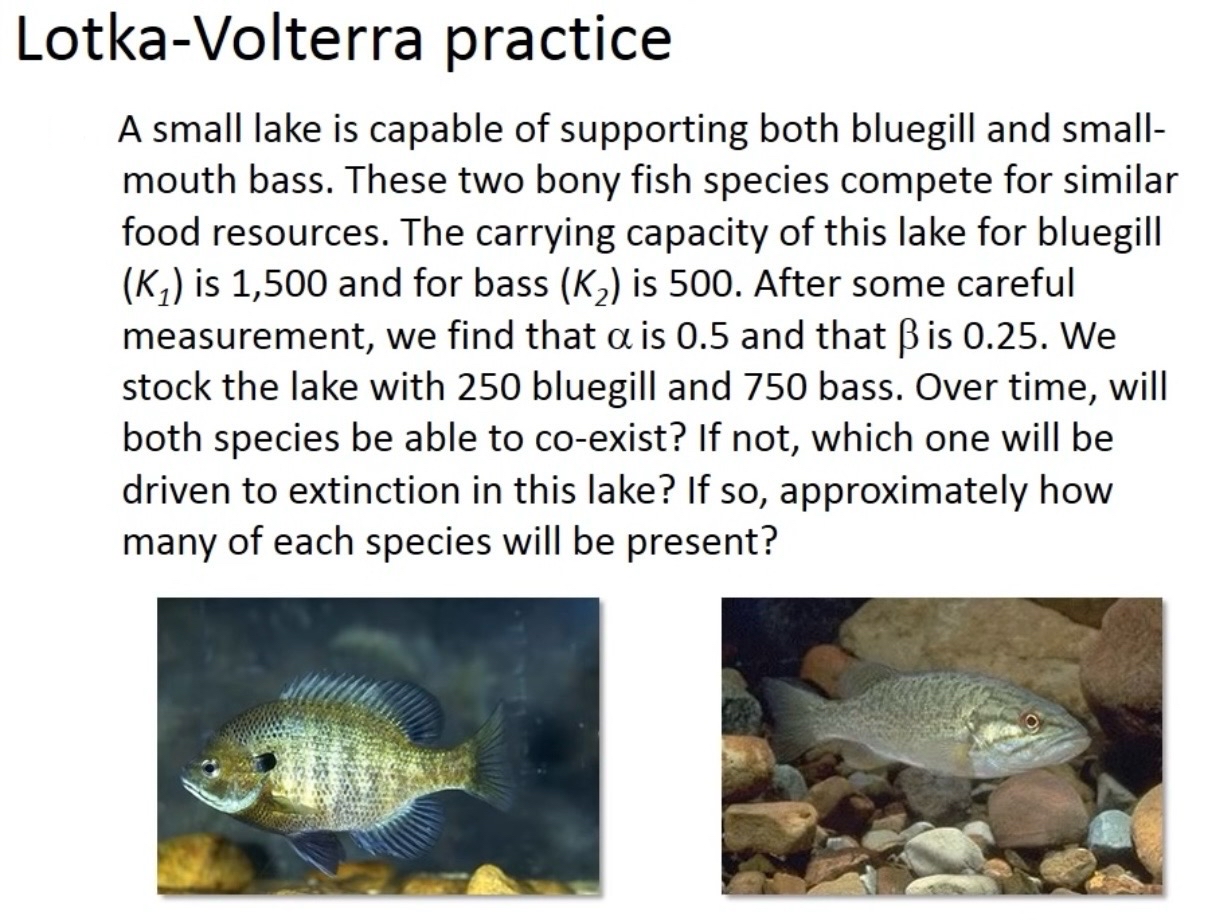 Lotka-Volterra practice

A small lake is capable of supporting both bluegill and small-mouth bass. These two bony fish species compete for similar food resources. The carrying capacity of this lake for bluegill ($K_1$) is 1,500 and for bass ($K_2$) is 500. After some careful measurement, we find that $\alpha$ is 0.5 and that $\beta$ is 0.25. We stock the lake with 250 bluegill and 750 bass. Over time, will both species be able to co-exist? If not, which one will be driven to extinction in this lake? If so, approximately how many of each species will be present?